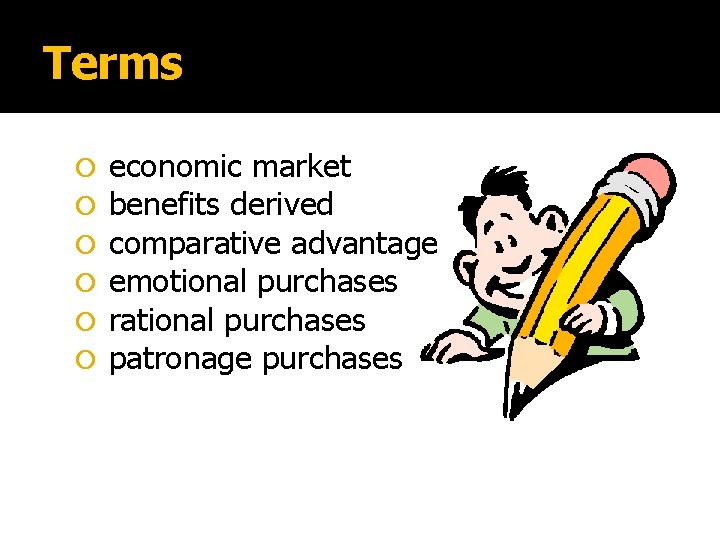 Terms

- economic market
- benefits derived
- comparative advantage
- emotional purchases
- rational purchases
- patronage purchases